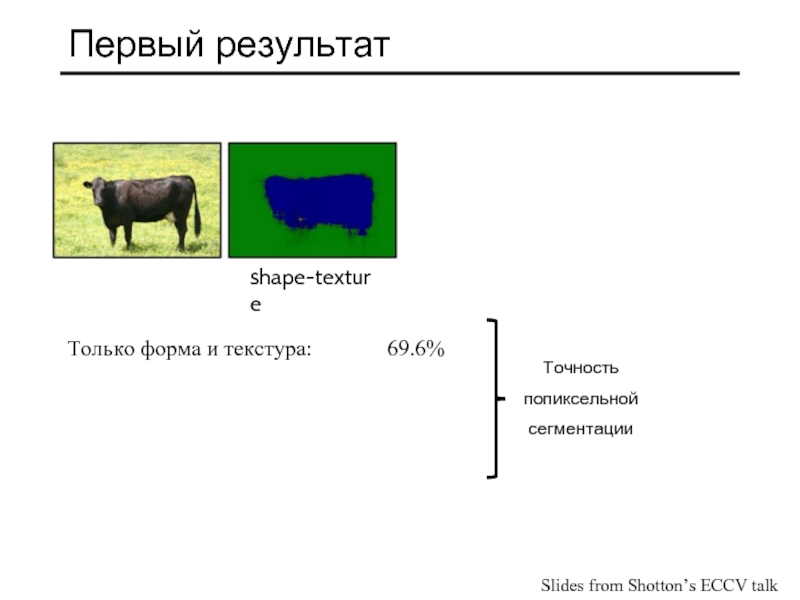 Первый результат

shape-texture

Только форма и текстура: 69.6%

Точность попиксельной сегментации

Slides from Shotton's ECCV talk